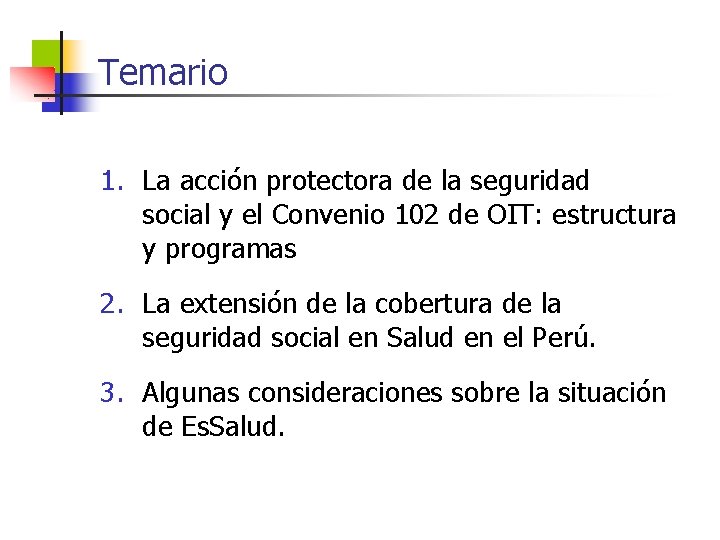 Temario

1. La acción protectora de la seguridad social y el Convenio 102 de OIT: estructura y programas

2. La extensión de la cobertura de la seguridad social en Salud en el Perú.

3. Algunas consideraciones sobre la situación de EsSalud.